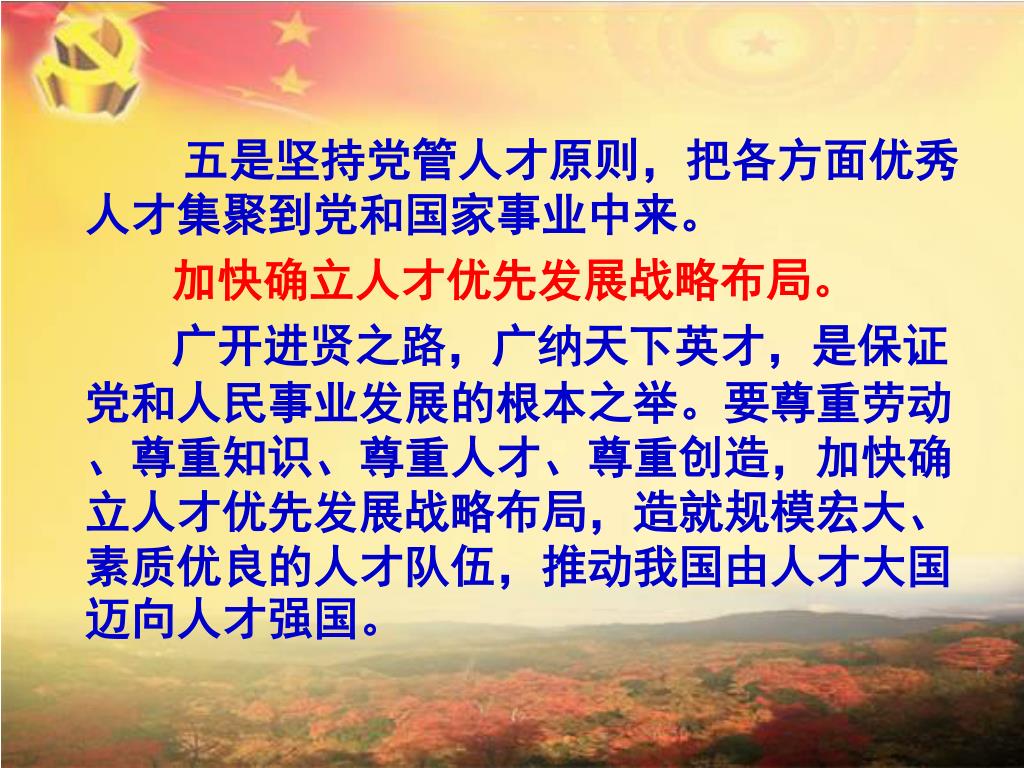 五是坚持党管人才原则，把各方面优秀人才集聚到党和国家事业中来。

加快确立人才优先发展战略布局。

广开进贤之路，广纳天下英才，是保证党和人民事业发展的根本之举。要尊重劳动、尊重知识、尊重人才、尊重创造，加快确立人才优先发展战略布局，造就规模宏大、素质优良的人才队伍，推动我国由人才大国迈向人才强国。